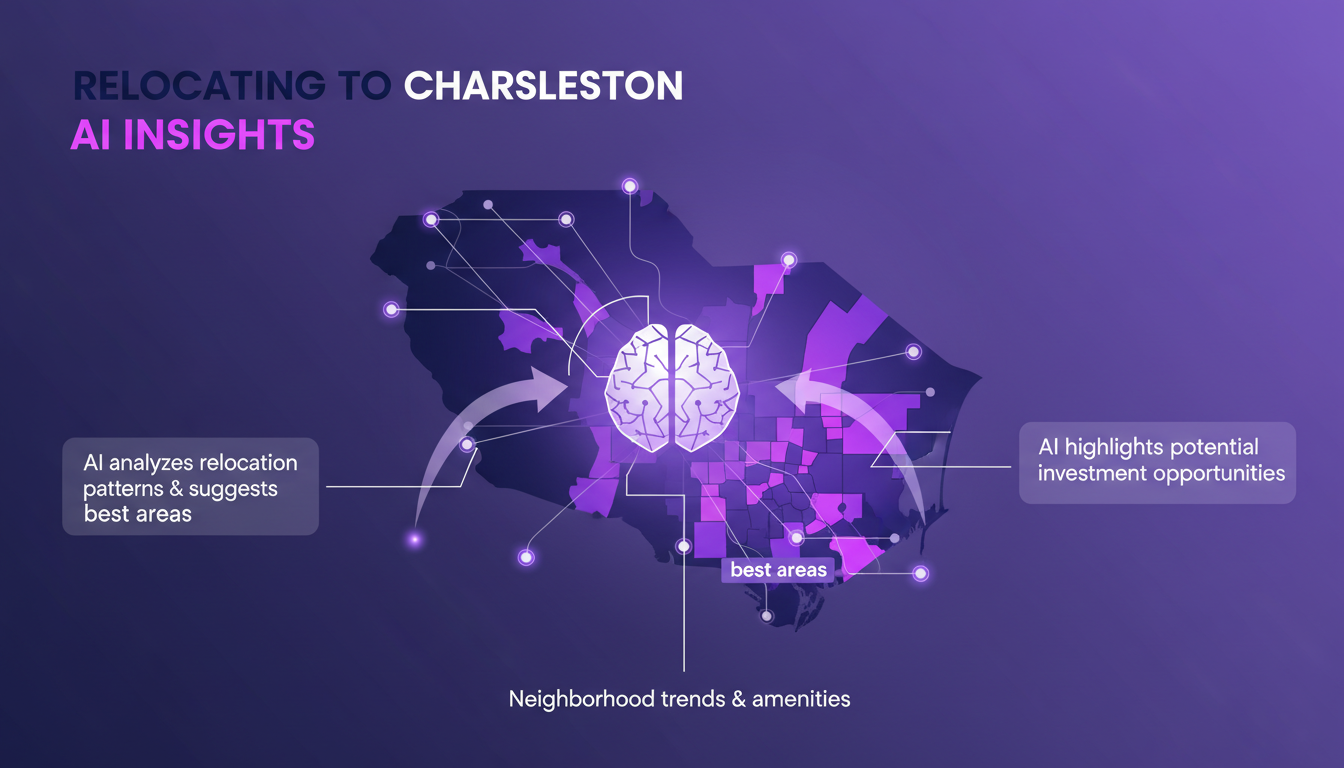 RELOCATING TO CHARSLESTON
AI INSIGHTS

AI analyzes relocation patterns & suggests best areas

AI highlights potential investment opportunities

best areas

Neighborhood trends & amenities